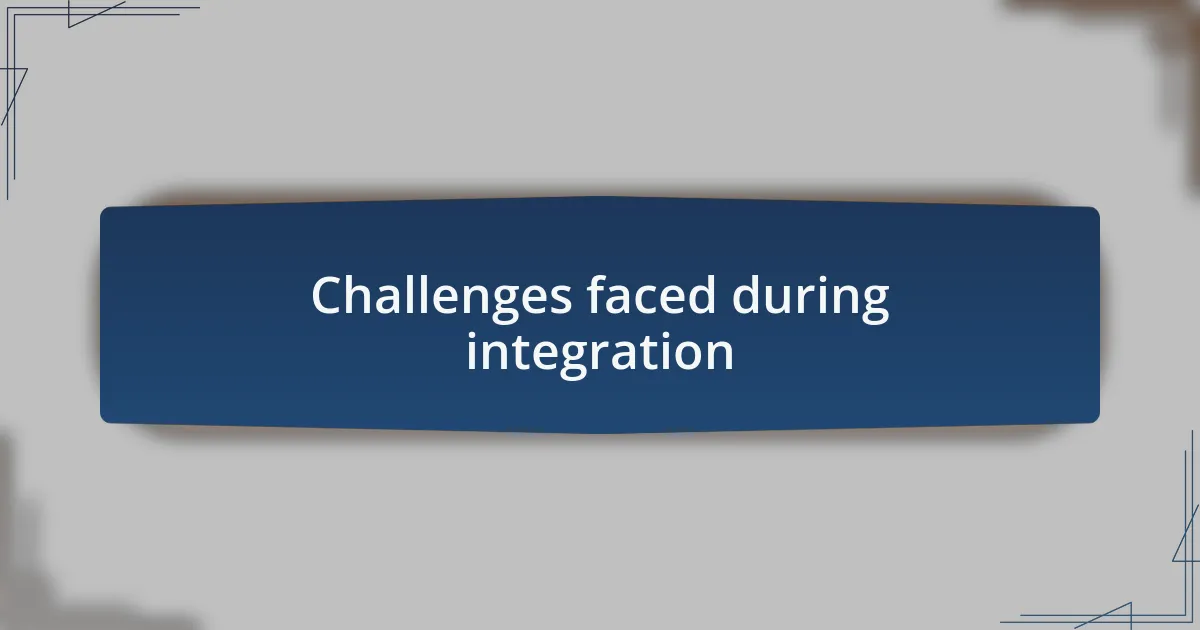 Challenges faced during integration